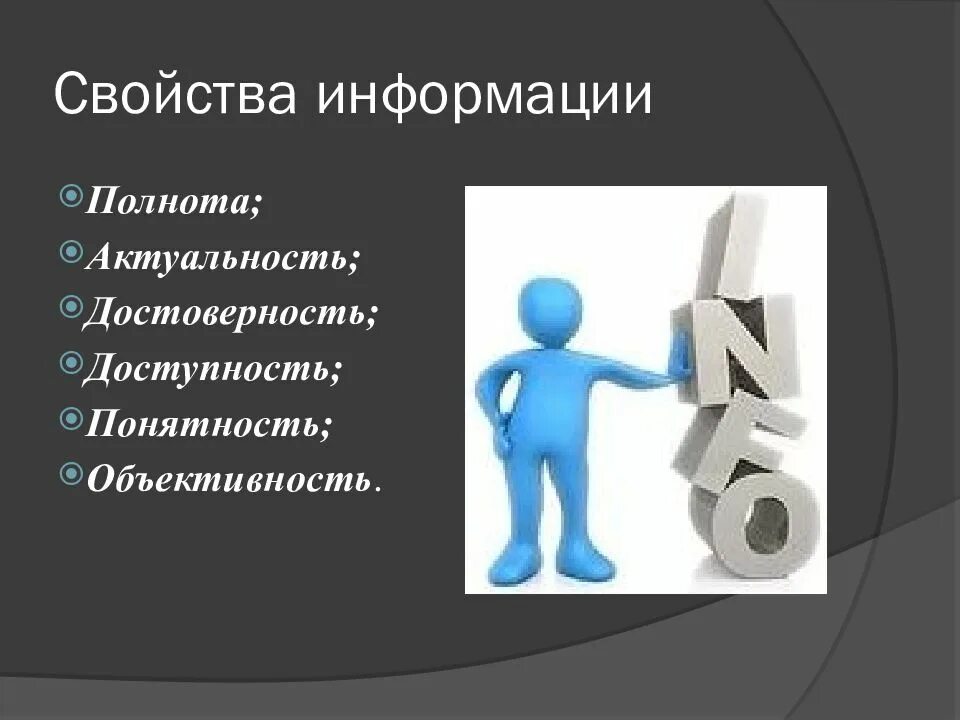 Свойства информации

Полнота;
Актуальность;
Достоверность;
Доступность;
Понятность;
Объективность.

INFO